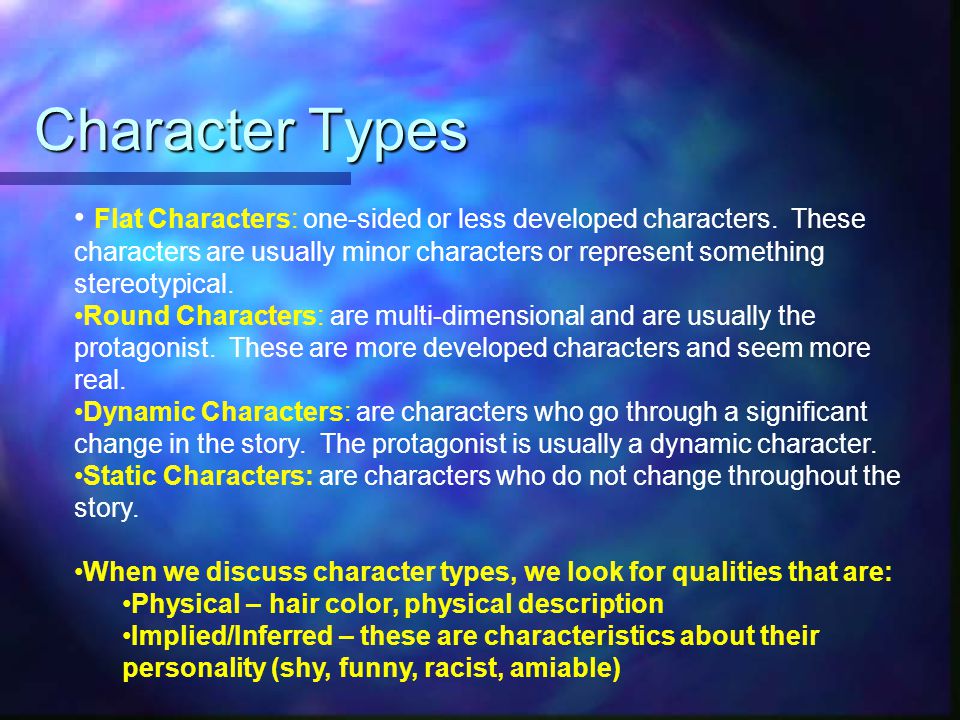 Character Types

• Flat Characters: one-sided or less developed characters. These characters are usually minor characters or represent something stereotypical.
•Round Characters: are multi-dimensional and are usually the protagonist. These are more developed characters and seem more real.
•Dynamic Characters: are characters who go through a significant change in the story. The protagonist is usually a dynamic character.
•Static Characters: are characters who do not change throughout the story.

•When we discuss character types, we look for qualities that are:
•Physical – hair color, physical description
•Implied/Inferred – these are characteristics about their personality (shy, funny, racist, amiable)